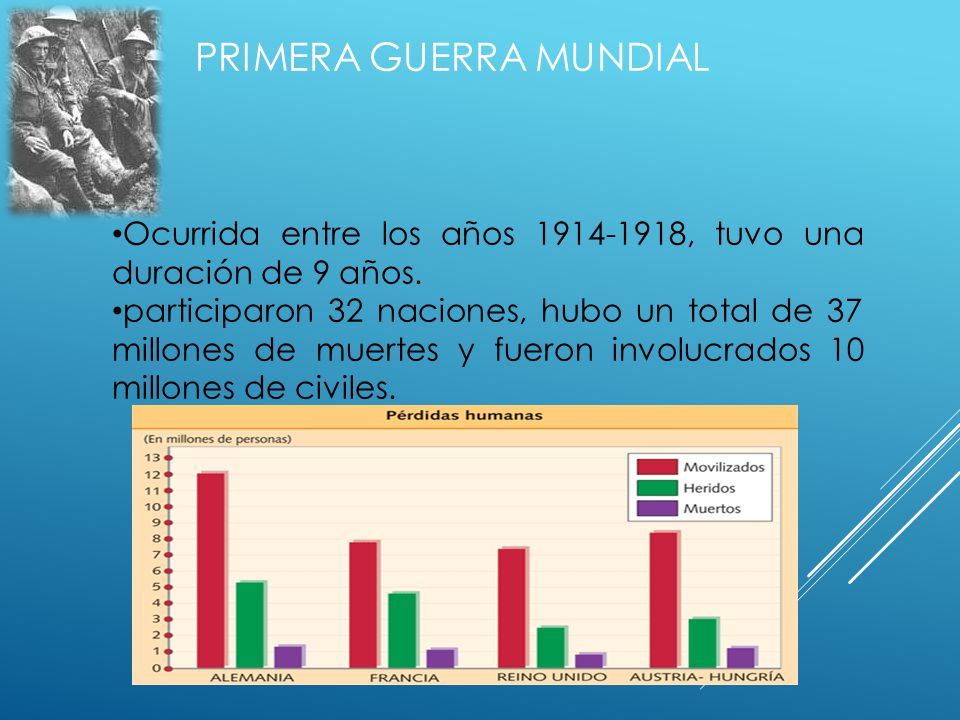 PRIMERA GUERRA MUNDIAL

•Ocurrida entre los años 1914-1918, tuvo una duración de 9 años.
•participaron 32 naciones, hubo un total de 37 millones de muertes y fueron involucrados 10 millones de civiles.

Pérdidas humanas

(En millones de personas)

13
12
11
10
9
8
7
6
5
4
3
2
1
0

Movilizados
Heridos
Muertos

ALEMANIA
FRANCIA
REINO UNIDO
AUSTRIA- HUNGRÍA